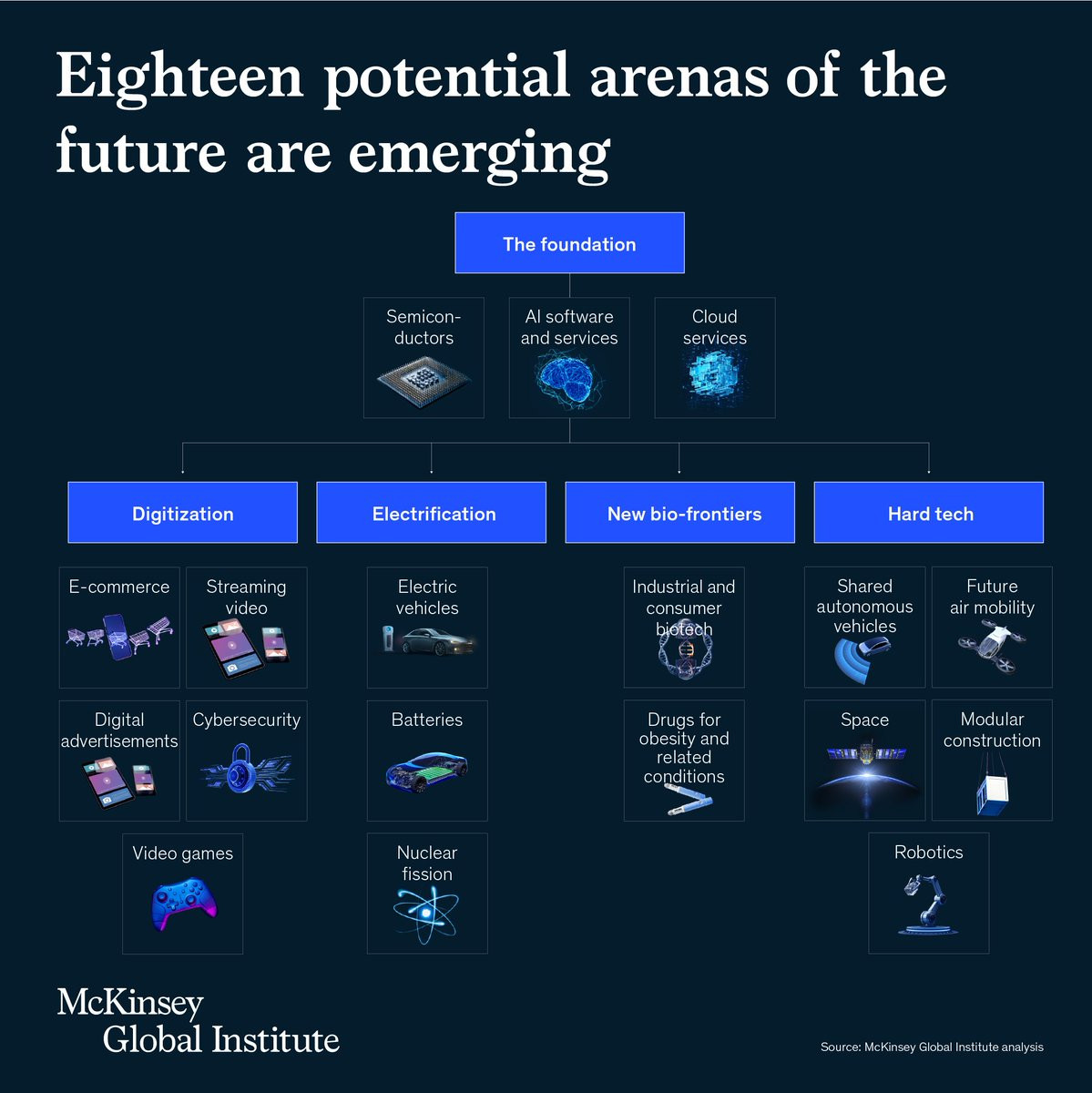 Eighteen potential arenas of the future are emerging

The foundation

Semiconductors

AI software and services

Cloud services

Digitization

E-commerce

Streaming video

Digital advertisements

Cybersecurity

Video games

Electrification

Electric vehicles

Batteries

Nuclear fission

New bio-frontiers

Industrial and consumer biotech

Drugs for obesity and related conditions

Hard tech

Shared autonomous vehicles

Future air mobility

Space

Modular construction

Robotics

McKinsey Global Institute

Source: McKinsey Global Institute analysis